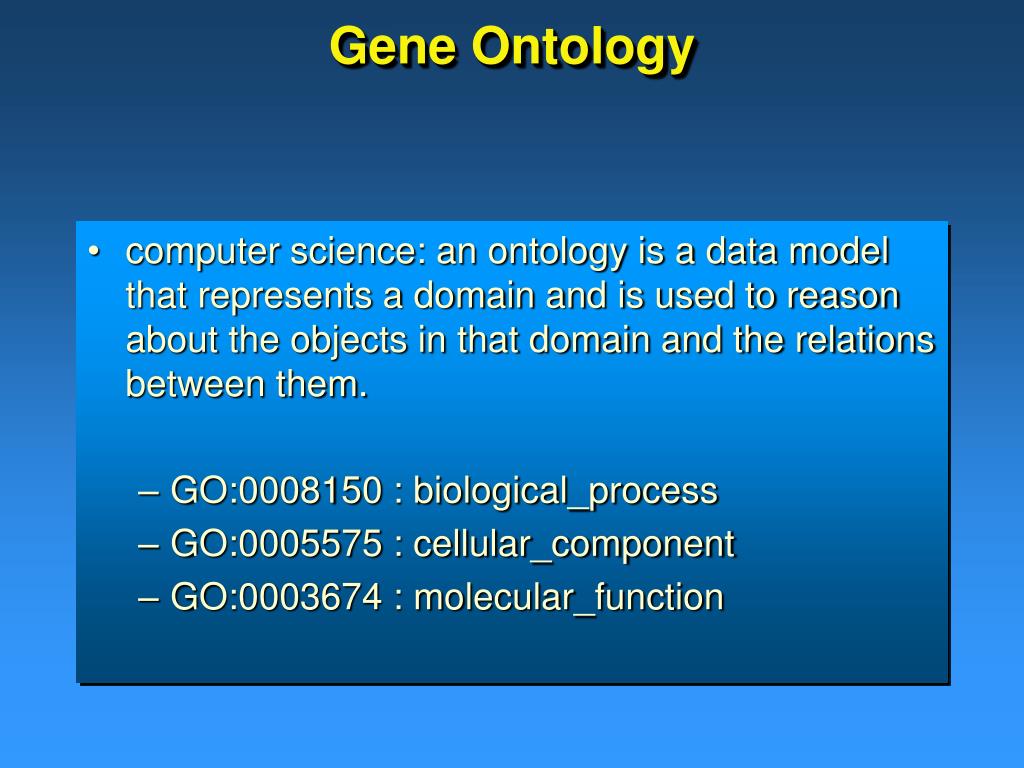 Gene Ontology

• computer science: an ontology is a data model that represents a domain and is used to reason about the objects in that domain and the relations between them.

– GO:0008150 : biological_process
– GO:0005575 : cellular_component
– GO:0003674 : molecular_function